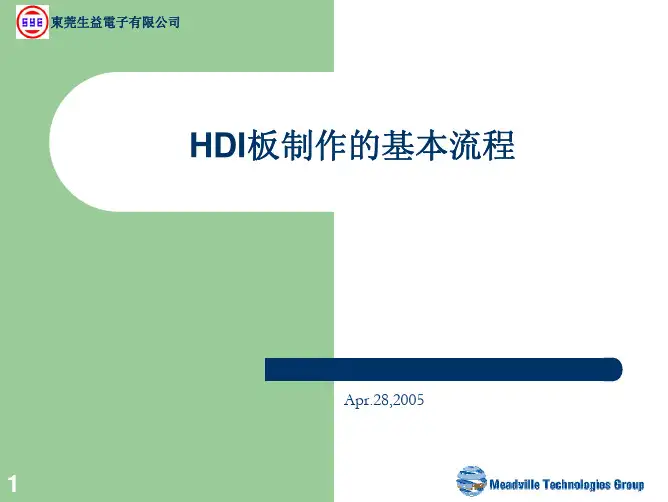 SYE 東莞生益電子有限公司

HDI板制作的基本流程

Apr.28,2005

1

Meadville Technologies Group